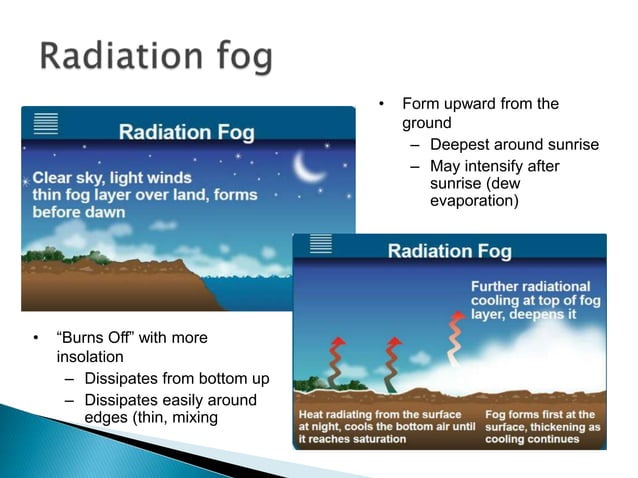 Radiation fog

Radiation Fog

Clear sky, light winds thin fog layer over land, forms before dawn

• Form upward from the ground
– Deepest around sunrise
– May intensify after sunrise (dew evaporation)

Radiation Fog

Further radiational cooling at top of fog layer, deepens it

Heat radiating from the surface at night, cools the bottom air until it reaches saturation

Fog forms first at the surface, thickening as cooling continues

• "Burns Off" with more insolation
– Dissipates from bottom up
– Dissipates easily around edges (thin, mixing